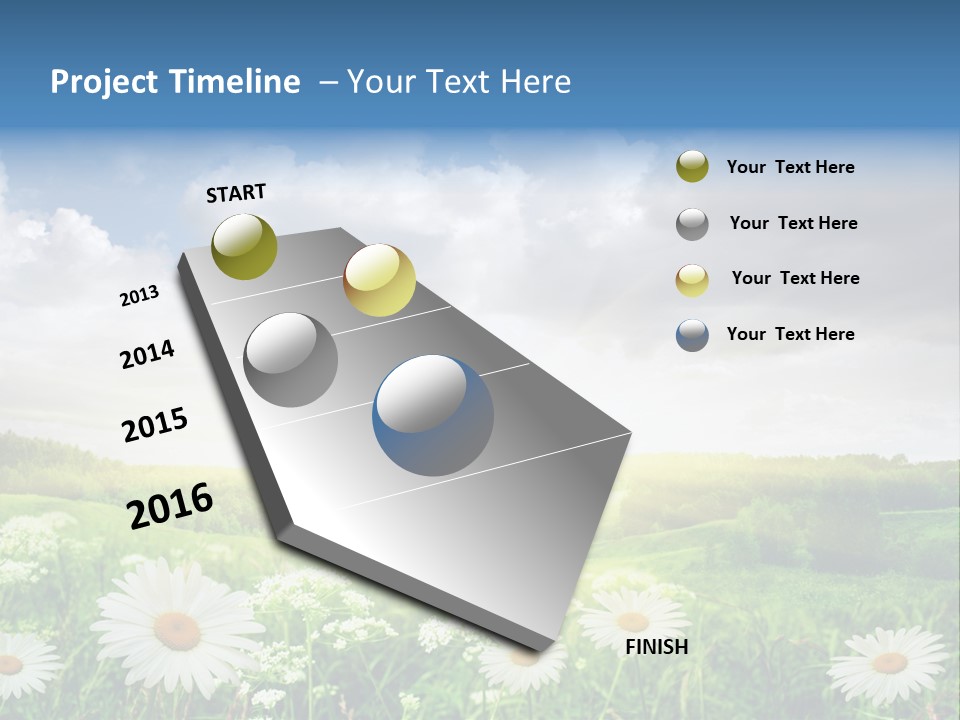 Project Timeline – Your Text Here

START

2013

2014

2015

2016

FINISH

Your Text Here

Your Text Here

Your Text Here

Your Text Here